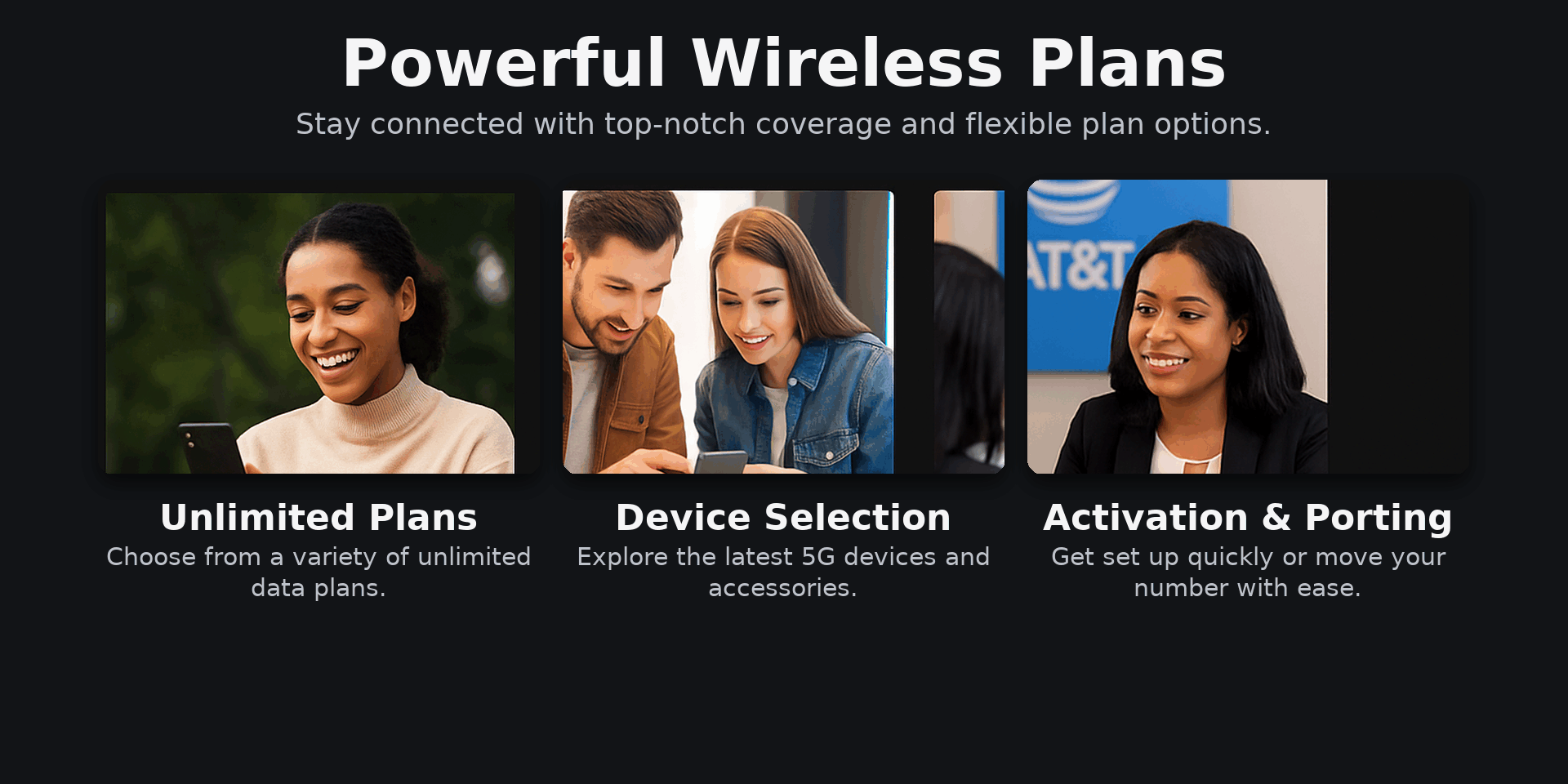 Powerful Wireless Plans

Stay connected with top-notch coverage and flexible plan options.

AT&T

Unlimited Plans

Choose from a variety of unlimited data plans.

Device Selection

Explore the latest 5G devices and accessories.

Activation & Porting

Get set up quickly or move your number with ease.